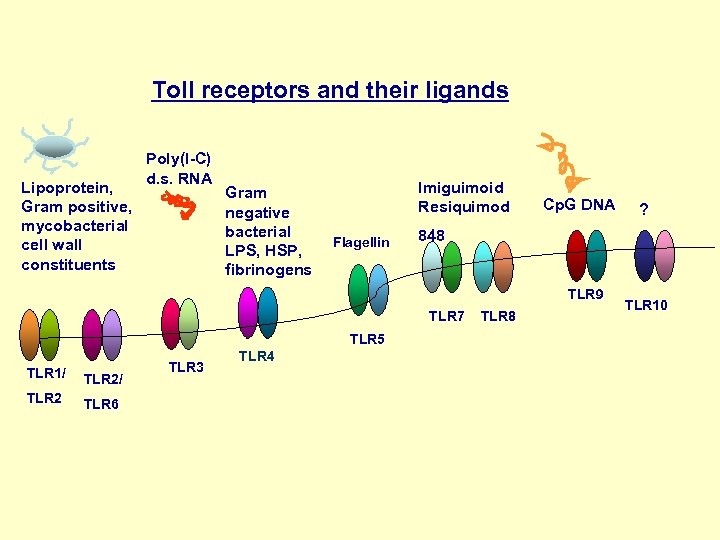 Toll receptors and their ligands

Lipoprotein, Gram positive, mycobacterial cell wall constituents

Poly(I-C) d.s. RNA

Gram negative bacterial LPS, HSP, fibrinogens

Flagellin

Imiguimoid Resiquimod 848

CpG DNA

?

TLR1/ TLR2

TLR2/ TLR6

TLR3

TLR4

TLR5

TLR7

TLR8

TLR9

TLR10